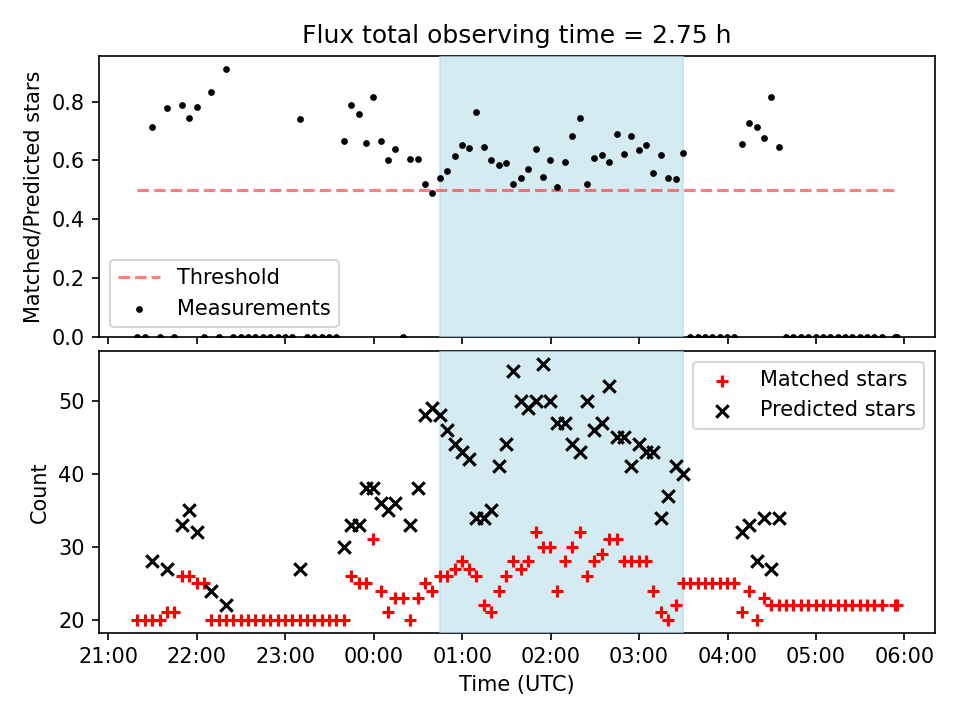 Flux total observing time = 2.75 h

Matched/Predicted stars

0.8
0.6
0.4
0.2
0.0

Threshold
Measurements

Count

50
40
30
20

Matched stars
Predicted stars

21:00 22:00 23:00 00:00 01:00 02:00 03:00 04:00 05:00 06:00

Time (UTC)